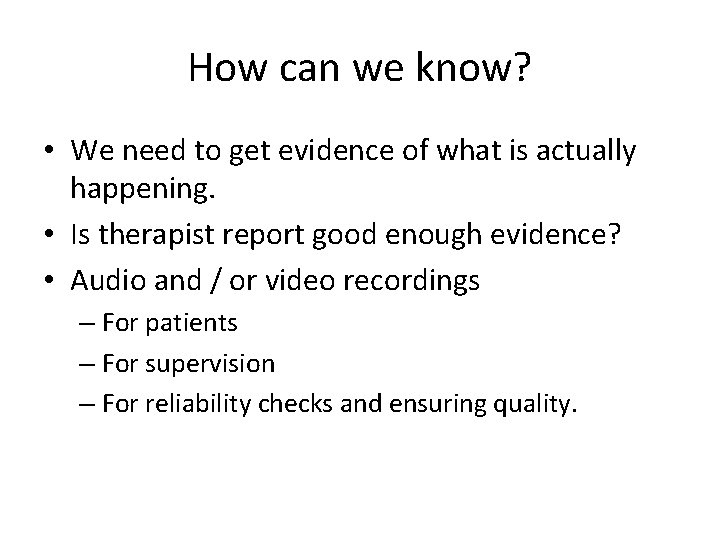 How can we know?

• We need to get evidence of what is actually happening.
• Is therapist report good enough evidence?
• Audio and / or video recordings
 – For patients
 – For supervision
 – For reliability checks and ensuring quality.